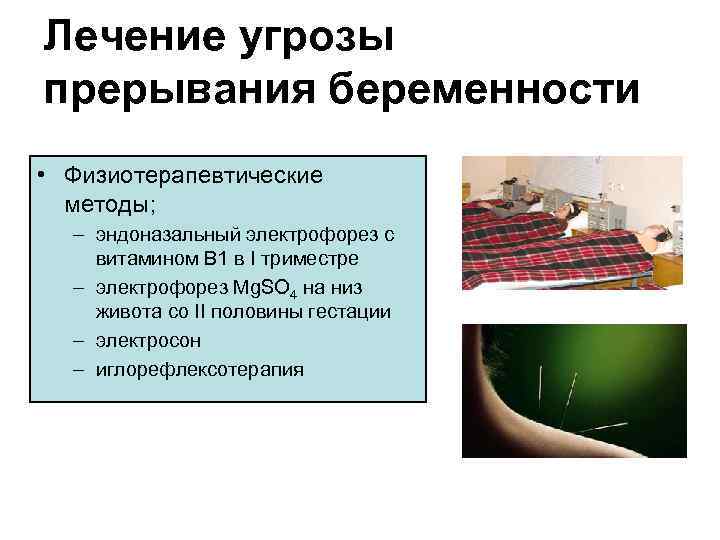 Лечение угрозы прерывания беременности

• Физиотерапевтические методы;
– эндоназальный электрофорез с витамином В1 в I триместре
– электрофорез $MgSO_4$ на низ живота со II половины гестации
– электросон
– иглорефлексотерапия